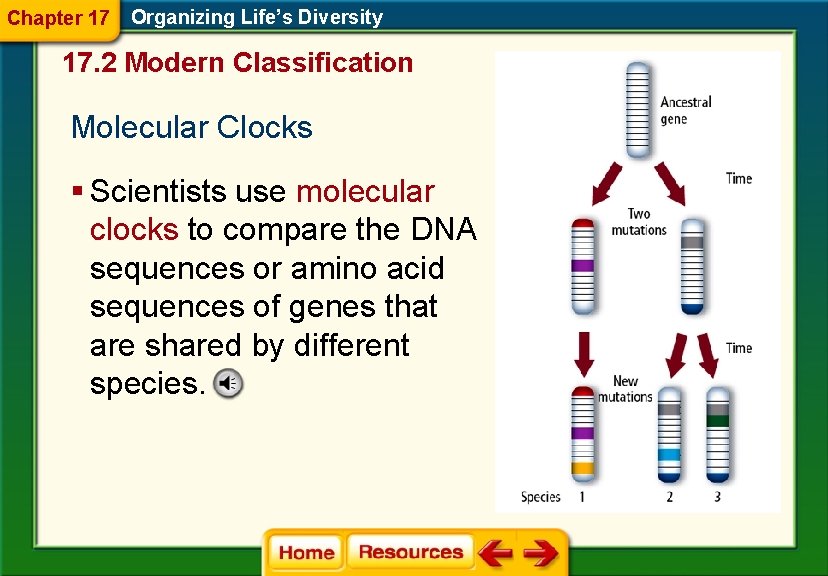 Chapter 17 Organizing Life's Diversity

17.2 Modern Classification

Molecular Clocks

▪ Scientists use molecular clocks to compare the DNA sequences or amino acid sequences of genes that are shared by different species.

Ancestral gene

Time

Two mutations

Time

New mutations

Species 1 2 3

Home Resources